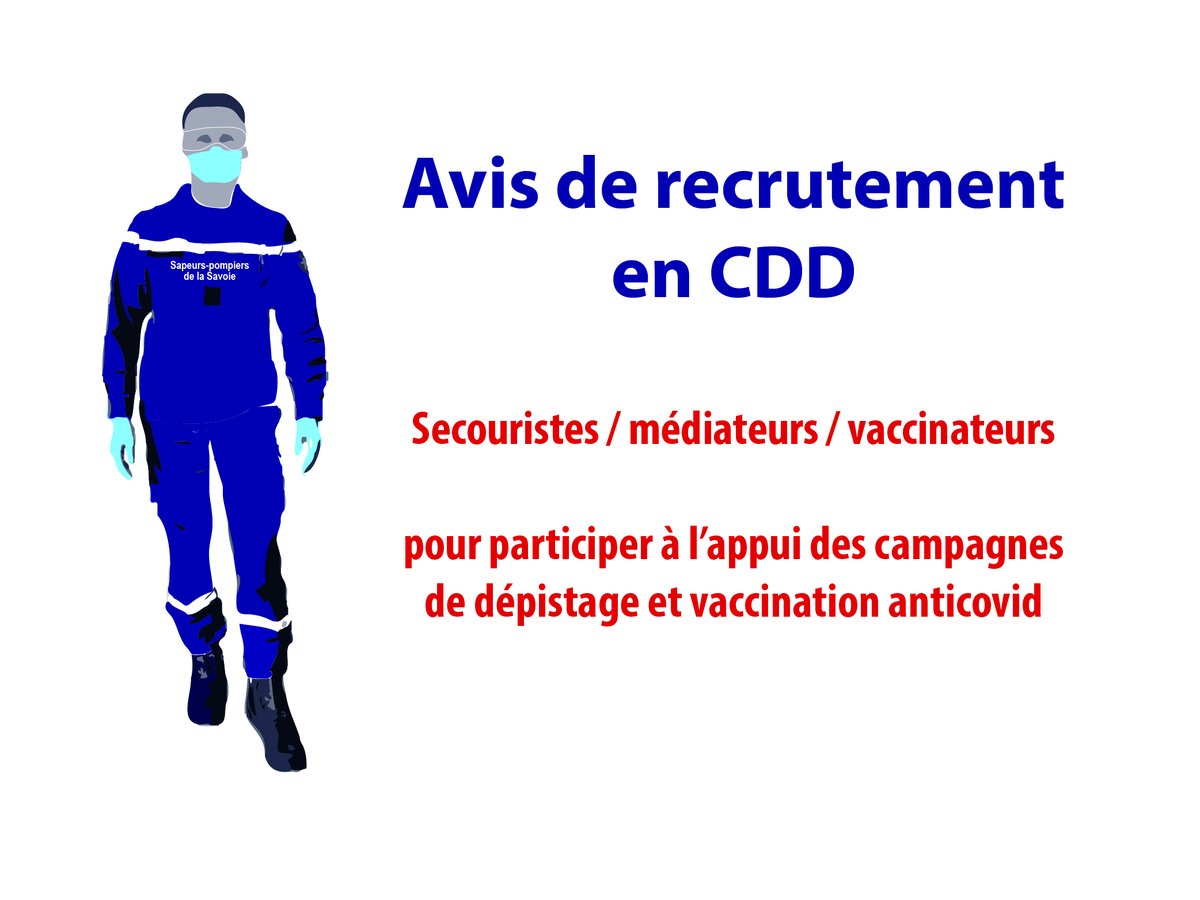 Sapeurs-pompiers de la Savoie

Avis de recrutement en CDD

Secouristes / médiateurs / vaccinateurs

pour participer à l'appui des campagnes de dépistage et vaccination anticovid